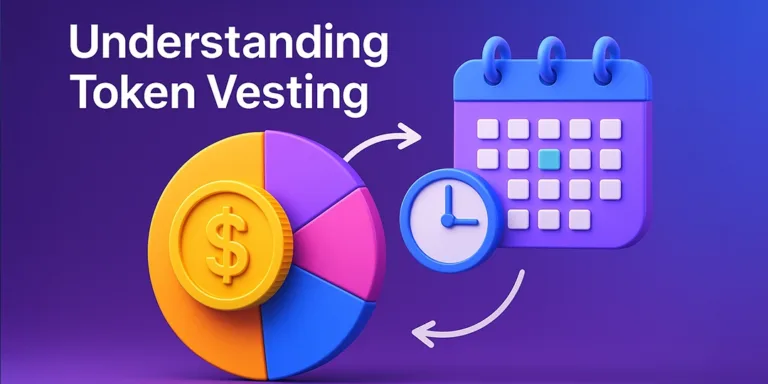 Understanding Token Vesting

$